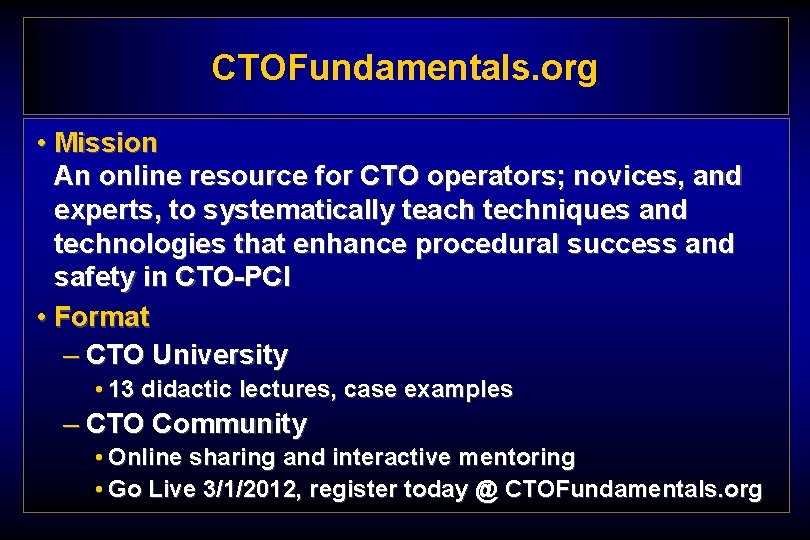 CTOFundamentals.org

• Mission
An online resource for CTO operators; novices, and experts, to systematically teach techniques and technologies that enhance procedural success and safety in CTO-PCI

• Format
– CTO University
• 13 didactic lectures, case examples
– CTO Community
• Online sharing and interactive mentoring
• Go Live 3/1/2012, register today @ CTOFundamentals.org